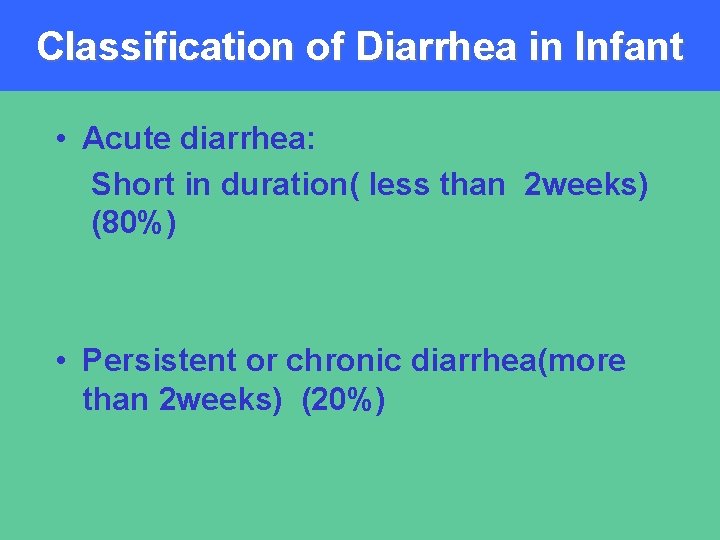 Classification of Diarrhea in Infant

• Acute diarrhea:
Short in duration( less than 2weeks) (80%)

• Persistent or chronic diarrhea(more than 2weeks) (20%)